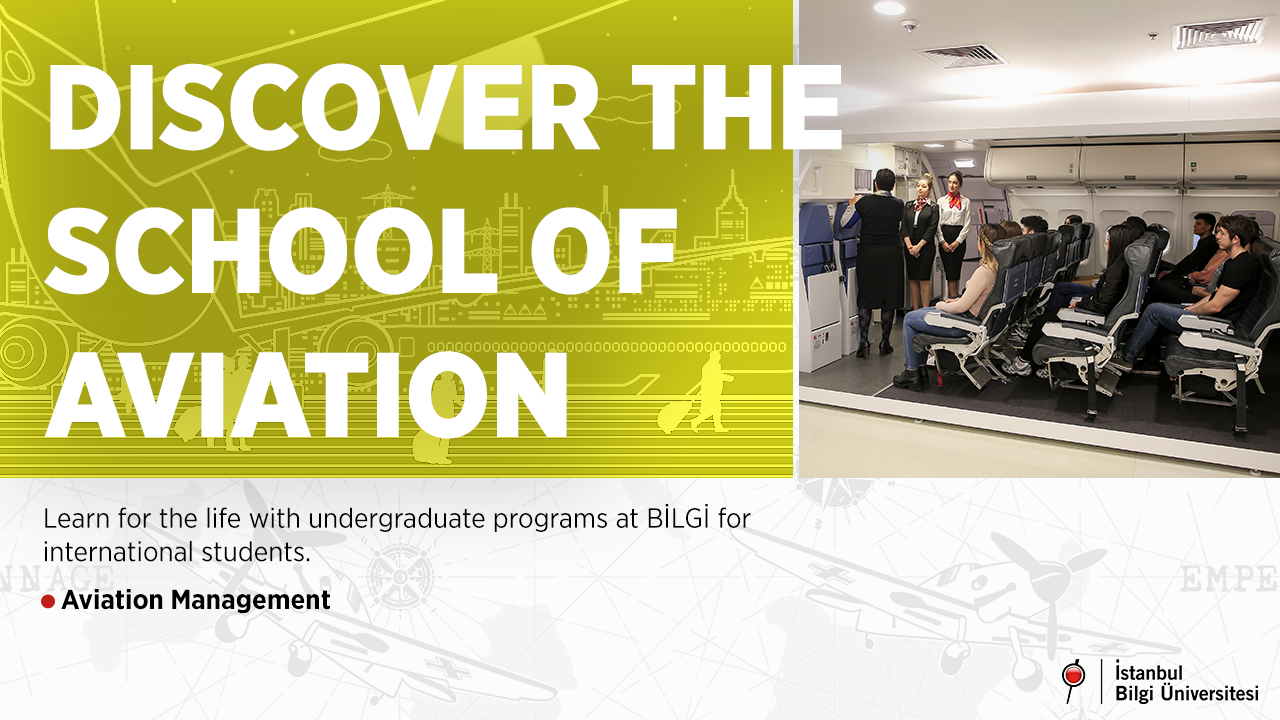 DISCOVER THE SCHOOL OF AVIATION

Learn for the life with undergraduate programs at BİLGİ for international students.

Aviation Management

İstanbul Bilgi Üniversitesi